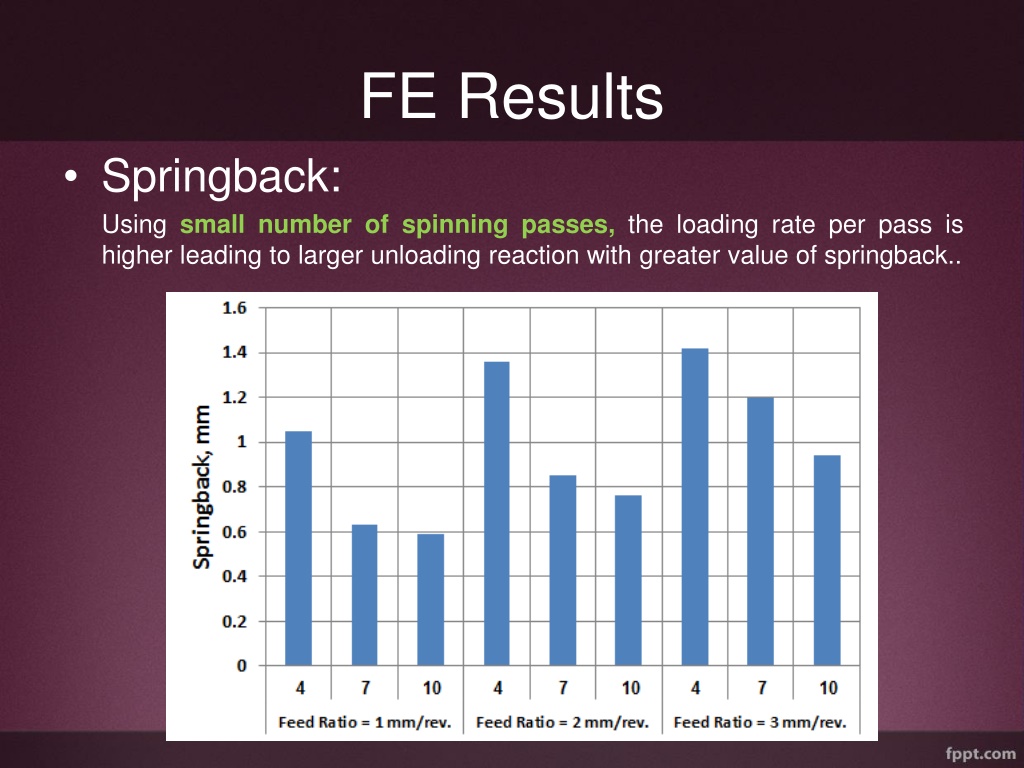 FE Results

• Springback:

Using small number of spinning passes, the loading rate per pass is higher leading to larger unloading reaction with greater value of springback..

Springback, mm

1.6
1.4
1.2
1
0.8
0.6
0.4
0.2
0

4 7 10 4 7 10 4 7 10

Feed Ratio = 1 mm/rev. Feed Ratio = 2 mm/rev. Feed Ratio = 3 mm/rev.

fppt.com